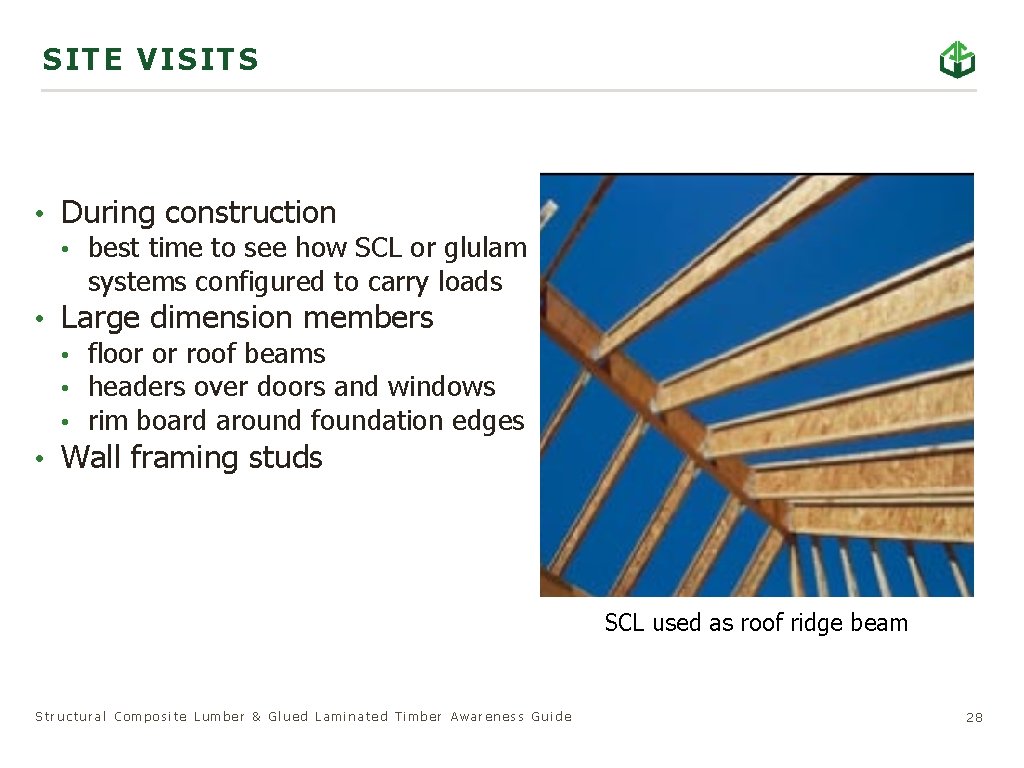 SITE VISITS

• During construction
  • best time to see how SCL or glulam systems configured to carry loads
• Large dimension members
  • floor or roof beams
  • headers over doors and windows
  • rim board around foundation edges
• Wall framing studs

SCL used as roof ridge beam

Structural Composite Lumber & Glued Laminated Timber Awareness Guide

28